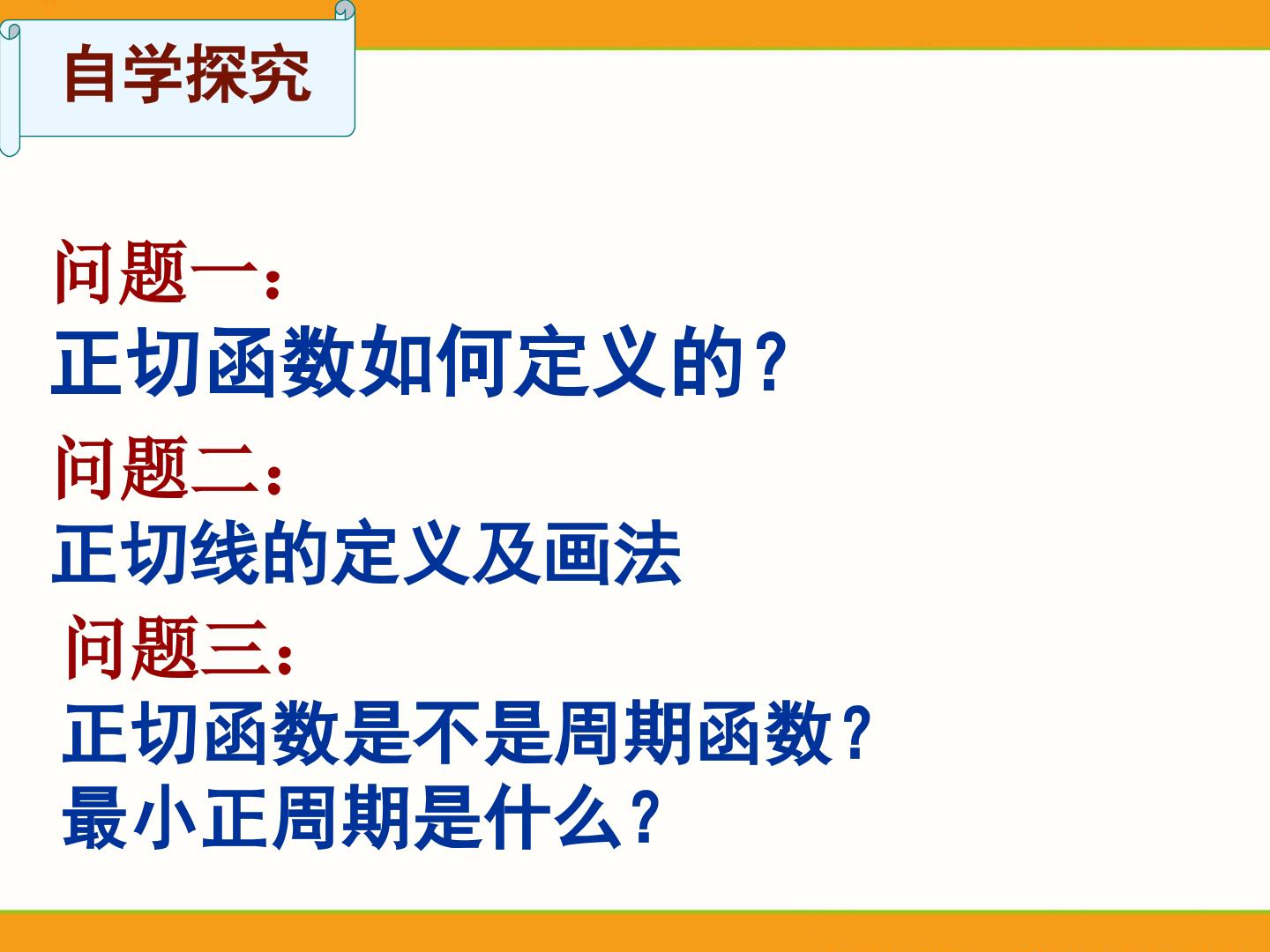 自学探究

问题一：
正切函数如何定义的？

问题二：
正切线的定义及画法

问题三：
正切函数是不是周期函数？
最小正周期是什么？